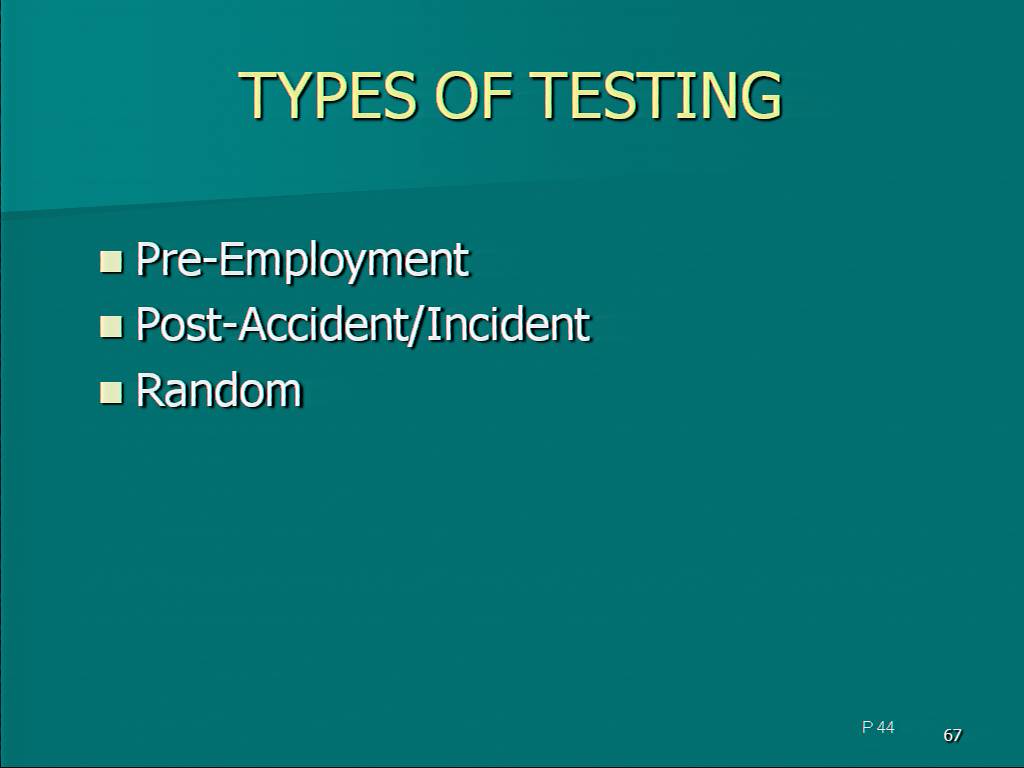 TYPES OF TESTING

- Pre-Employment
- Post-Accident/Incident
- Random

P 44

67